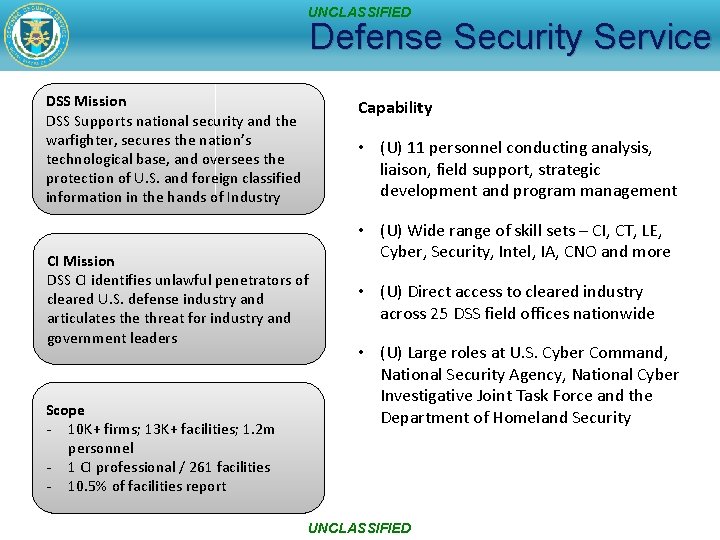 UNCLASSIFIED
Defense Security Service

DSS Mission
DSS Supports national security and the warfighter, secures the nation's technological base, and oversees the protection of U.S. and foreign classified information in the hands of Industry

CI Mission
DSS CI identifies unlawful penetrators of cleared U.S. defense industry and articulates the threat for industry and government leaders

Scope
- 10K+ firms; 13K+ facilities; 1.2m personnel
- 1 CI professional / 261 facilities
- 10.5% of facilities report

Capability

• (U) 11 personnel conducting analysis, liaison, field support, strategic development and program management

• (U) Wide range of skill sets – CI, CT, LE, Cyber, Security, Intel, IA, CNO and more

• (U) Direct access to cleared industry across 25 DSS field offices nationwide

• (U) Large roles at U.S. Cyber Command, National Security Agency, National Cyber Investigative Joint Task Force and the Department of Homeland Security

UNCLASSIFIED